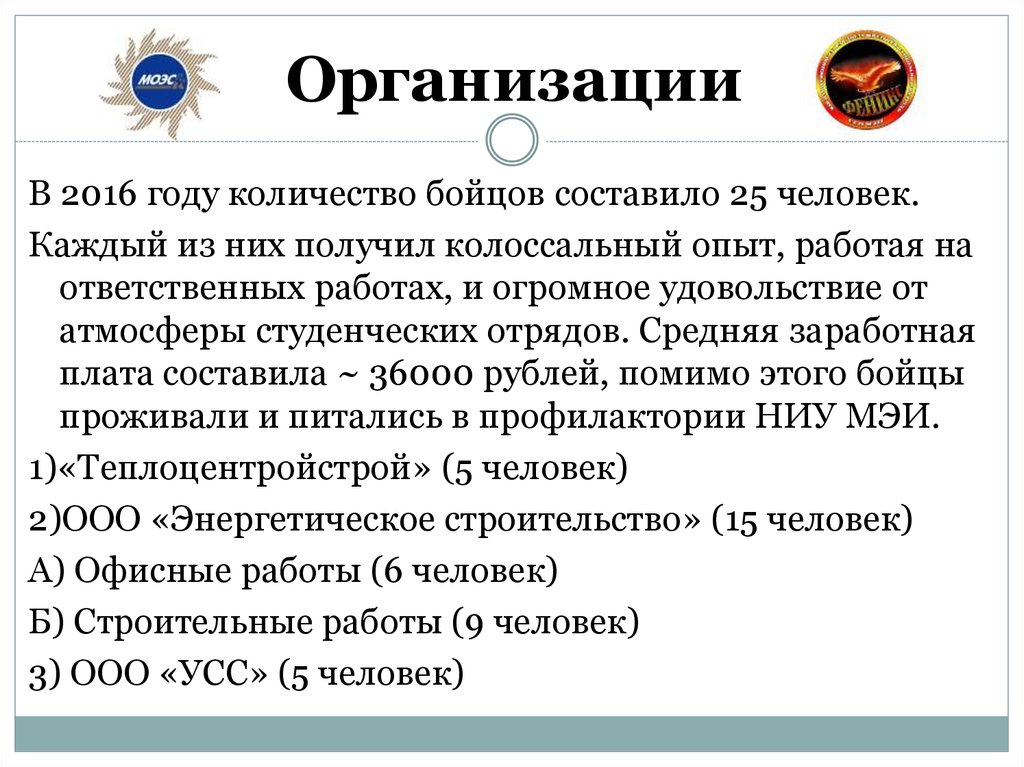 МОЭС

Организации

ФЕНИКС

В 2016 году количество бойцов составило 25 человек.

Каждый из них получил колоссальный опыт, работая на ответственных работах, и огромное удовольствие от атмосферы студенческих отрядов. Средняя заработная плата составила ~ 36000 рублей, помимо этого бойцы проживали и питались в профилактории НИУ МЭИ.

1)«Теплоцентройстрой» (5 человек)

2)ООО «Энергетическое строительство» (15 человек)

А) Офисные работы (6 человек)

Б) Строительные работы (9 человек)

3) ООО «УСС» (5 человек)